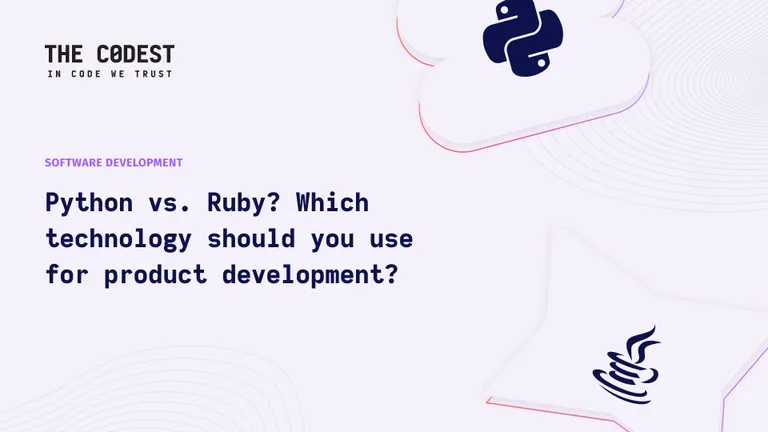 THE C0DEST
IN CODE WE TRUST

SOFTWARE DEVELOPMENT

Python vs. Ruby? Which technology should you use for product development?